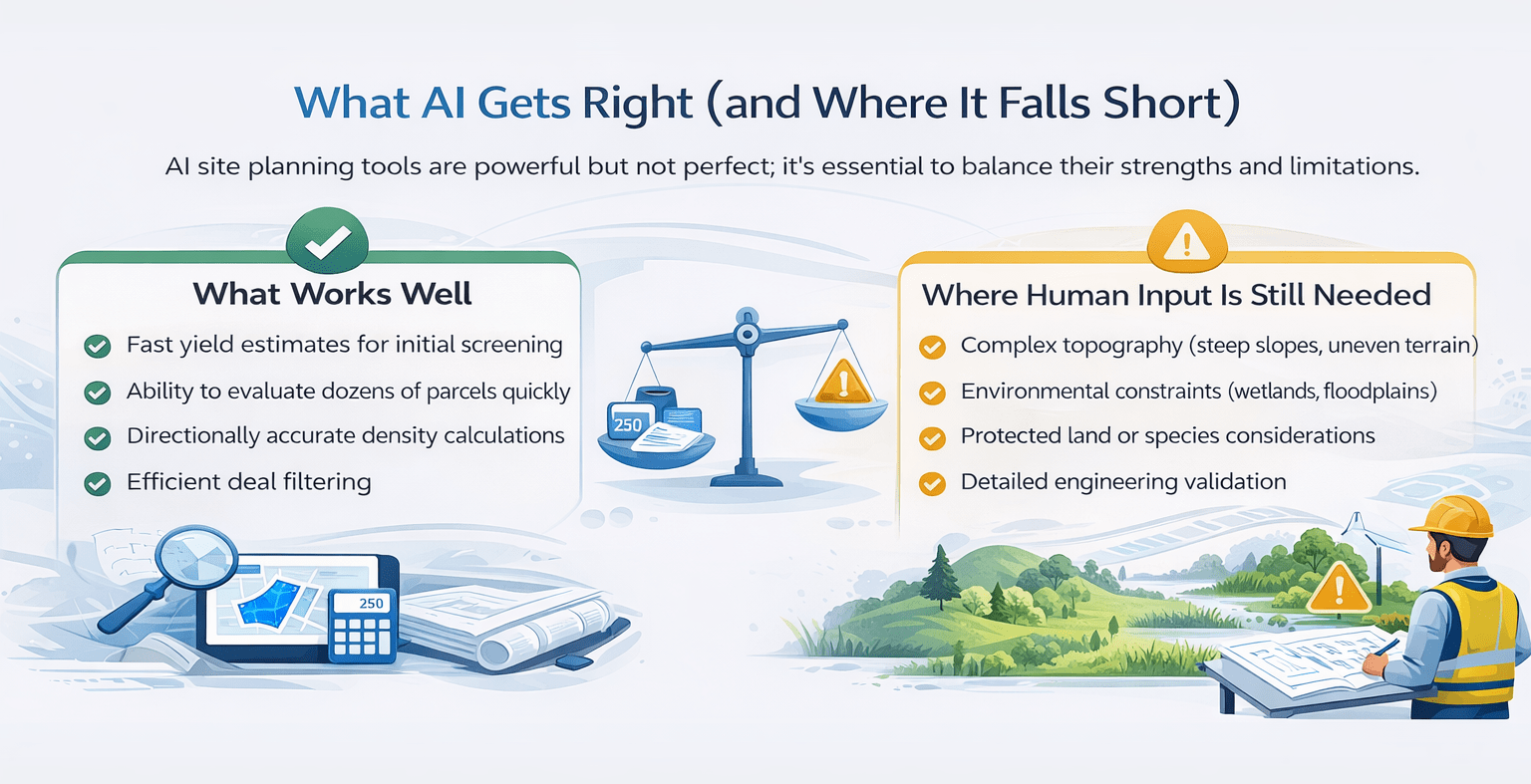 What AI Gets Right (and Where It Falls Short)

AI site planning tools are powerful but not perfect; it's essential to balance their strengths and limitations.

What Works Well

Fast yield estimates for initial screening

Ability to evaluate dozens of parcels quickly

Directionally accurate density calculations

Efficient deal filtering

250

250

Where Human Input Is Still Needed

Complex topography (steep slopes, uneven terrain)

Environmental constraints (wetlands, floodplains)

Protected land or species considerations

Detailed engineering validation